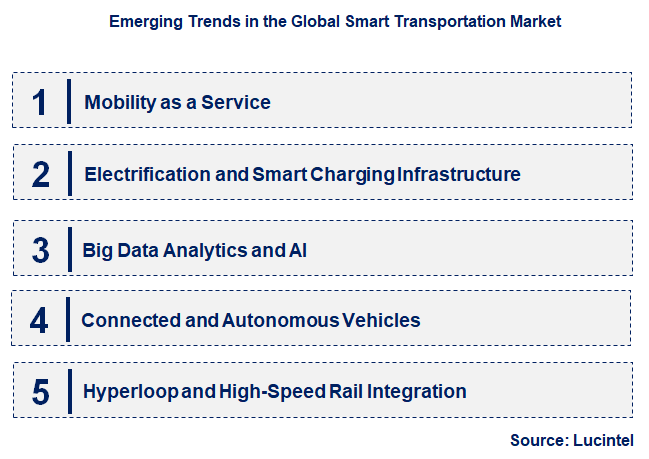 Emerging Trends in the Global Smart Transportation Market

1 Mobility as a Service

2 Electrification and Smart Charging Infrastructure

3 Big Data Analytics and AI

4 Connected and Autonomous Vehicles

5 Hyperloop and High-Speed Rail Integration

Source: Lucintel